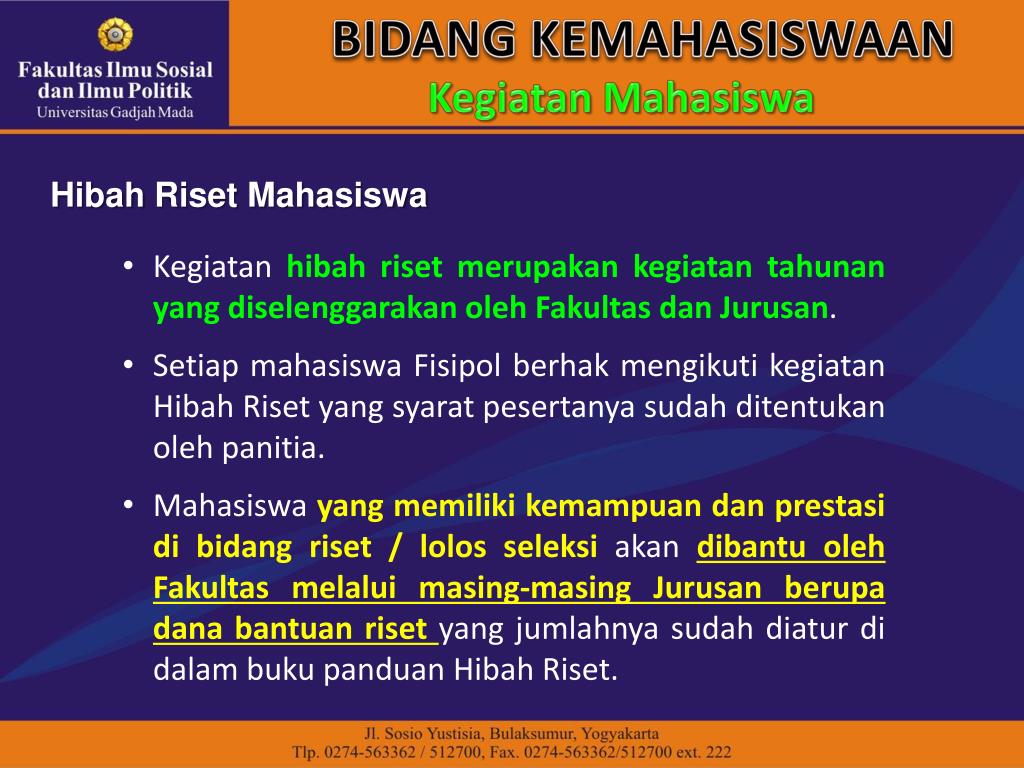 Fakultas Ilmu Sosial dan Ilmu Politik
Universitas Gadjah Mada

BIDANG KEMAHASISWAAN
Kegiatan Mahasiswa

Hibah Riset Mahasiswa

• Kegiatan hibah riset merupakan kegiatan tahunan yang diselenggarakan oleh Fakultas dan Jurusan.

• Setiap mahasiswa Fisipol berhak mengikuti kegiatan Hibah Riset yang syarat pesertanya sudah ditentukan oleh panitia.

• Mahasiswa yang memiliki kemampuan dan prestasi di bidang riset / lolos seleksi akan dibantu oleh Fakultas melalui masing-masing Jurusan berupa dana bantuan riset yang jumlahnya sudah diatur di dalam buku panduan Hibah Riset.

Jl. Sosio Yustisia, Bulaksumur, Yogyakarta
Tlp. 0274-563362 / 512700, Fax. 0274-563362/512700 ext. 222